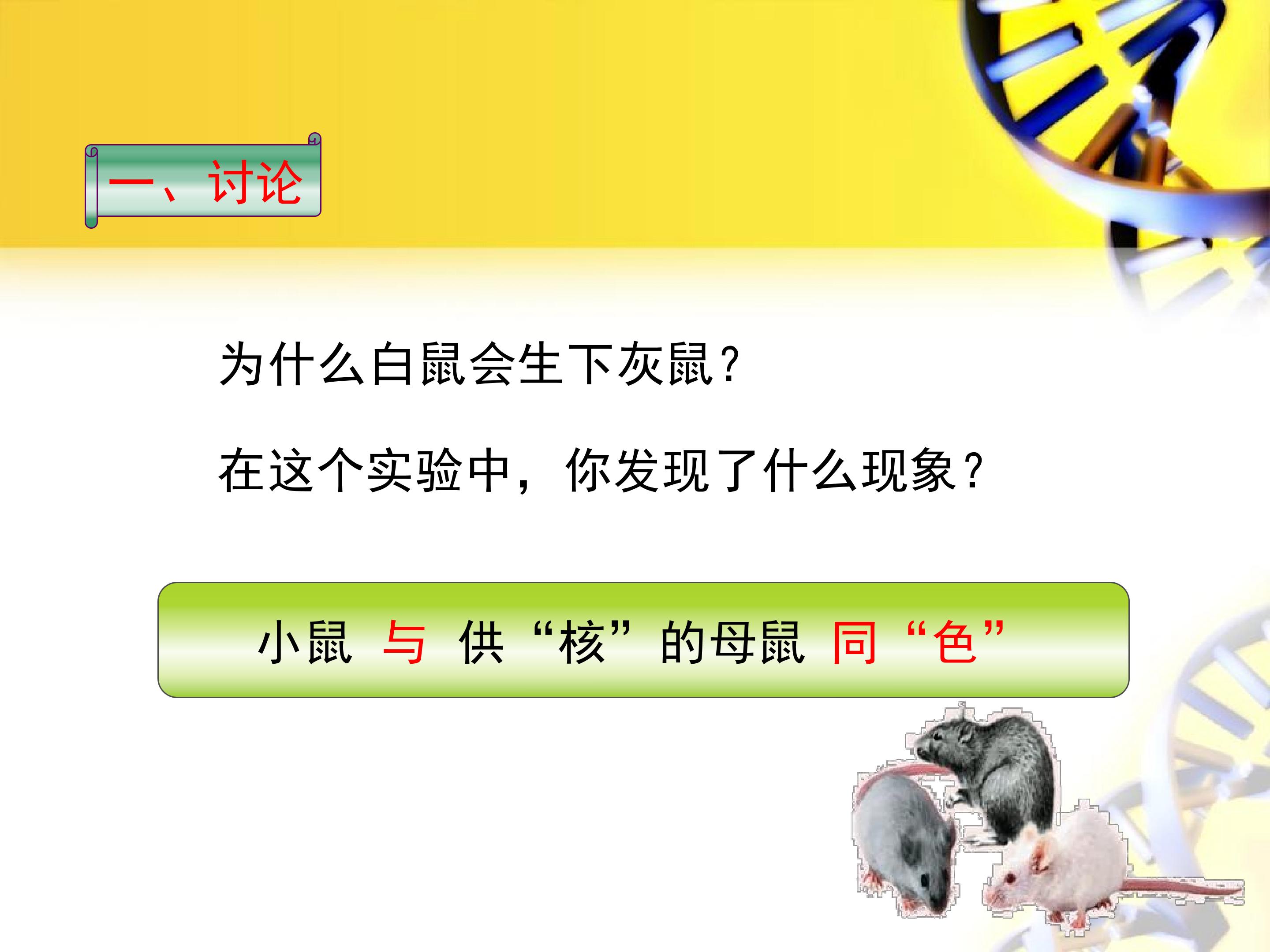 一、讨论

为什么白鼠会生下灰鼠？

在这个实验中，你发现了什么现象？

小鼠 与 供“核”的母鼠 同“色”